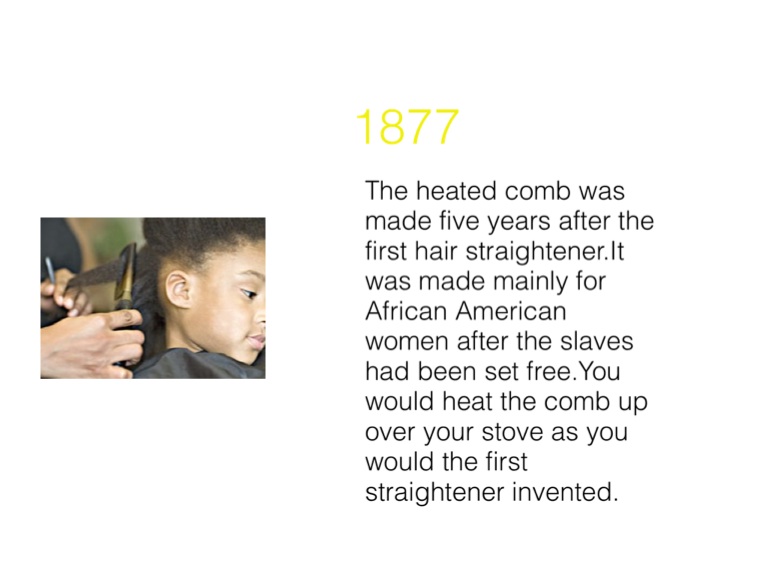 1877

The heated comb was made five years after the first hair straightener.It was made mainly for African American women after the slaves had been set free.You would heat the comb up over your stove as you would the first straightener invented.